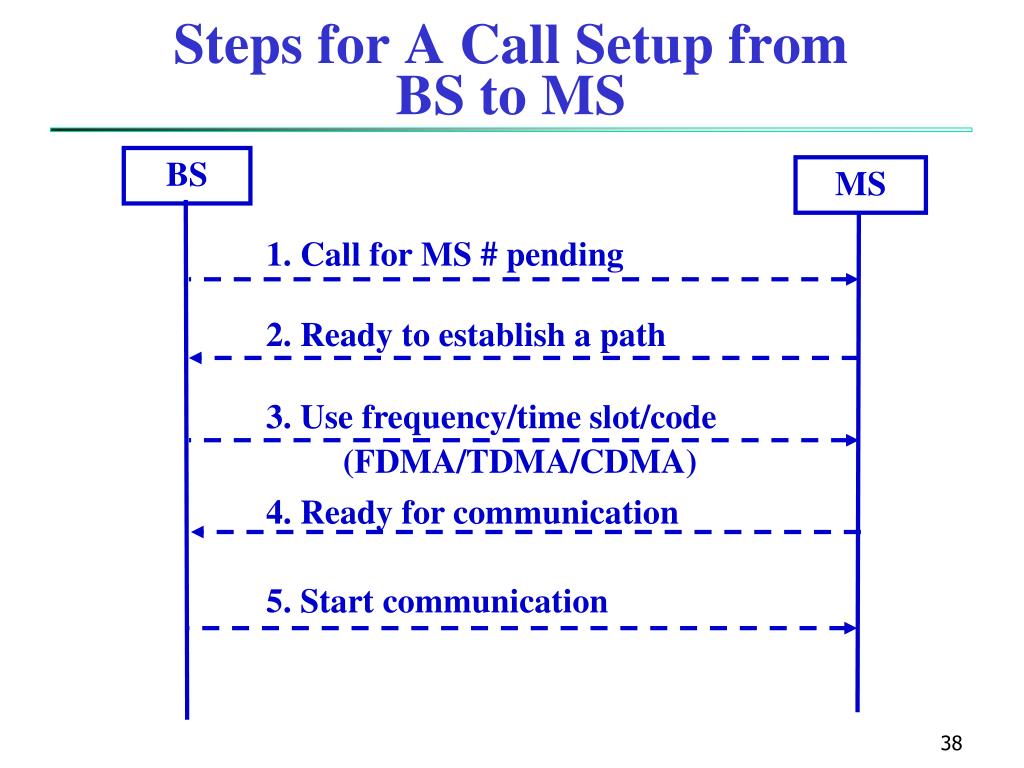 Steps for A Call Setup from BS to MS

BS

MS

1. Call for MS # pending

2. Ready to establish a path

3. Use frequency/time slot/code (FDMA/TDMA/CDMA)

4. Ready for communication

5. Start communication

38